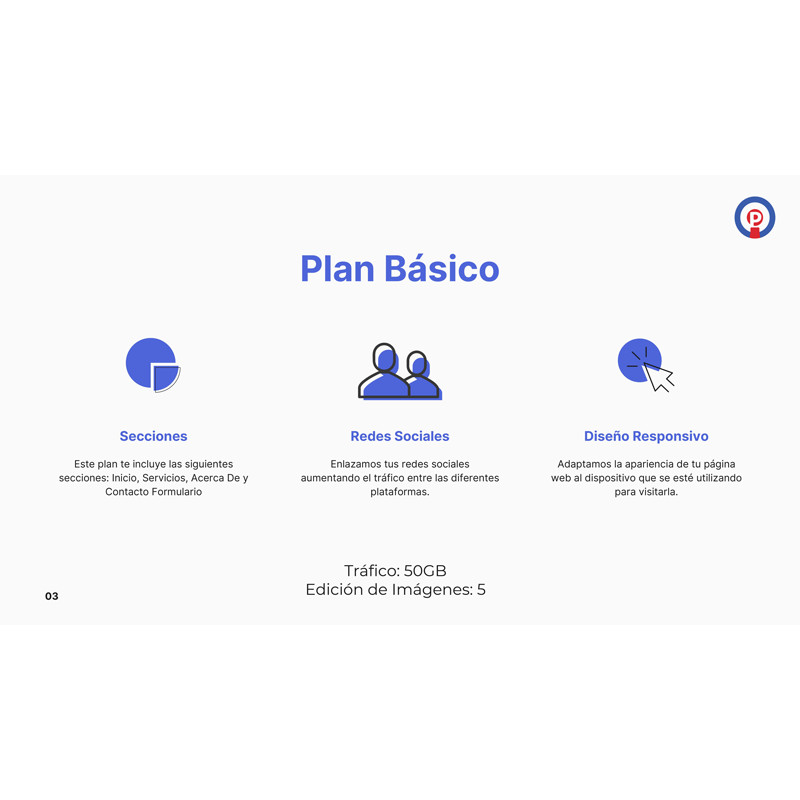 Plan Básico

Secciones

Este plan te incluye las siguientes secciones: Inicio, Servicios, Acerca De y Contacto Formulario

Redes Sociales

Enlazamos tus redes sociales aumentando el tráfico entre las diferentes plataformas.

Diseño Responsivo

Adaptamos la apariencia de tu página web al dispositivo que se esté utilizando para visitarla.

Tráfico: 50GB
Edición de Imágenes: 5

03